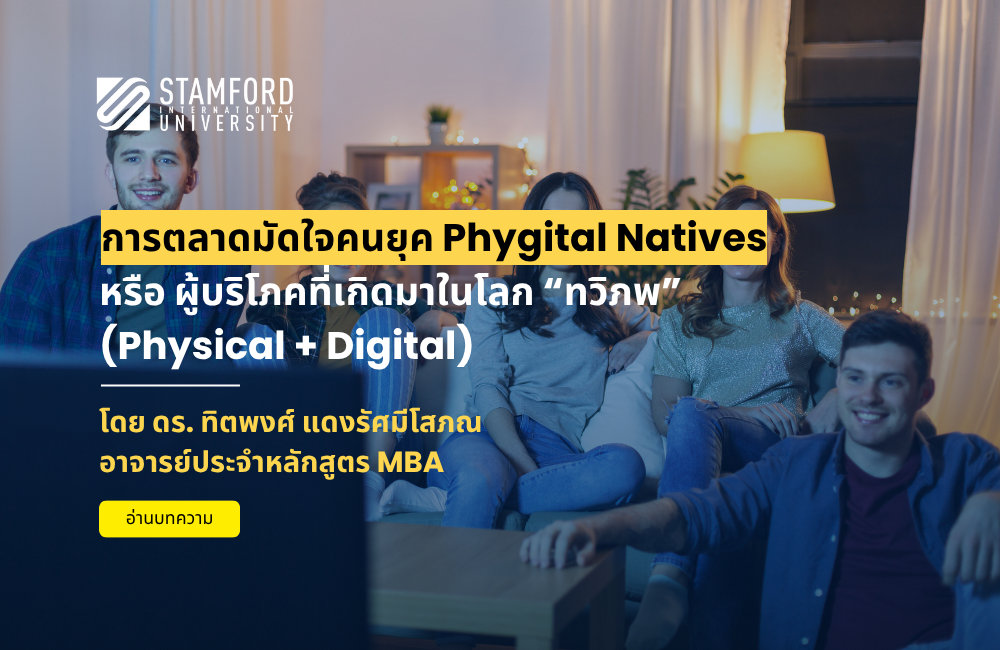 STAMFORD
INTERNATIONAL
UNIVERSITY

การตลาดมัดใจคนยุค Phygital Natives หรือ ผู้บริโภคที่เกิดมาในโลก “ทวิภพ” (Physical + Digital)

โดย ดร. ทิตพงศ์ แดงรัศมีโสภณ
อาจารย์ประจำหลักสูตร MBA

อ่านบทความ